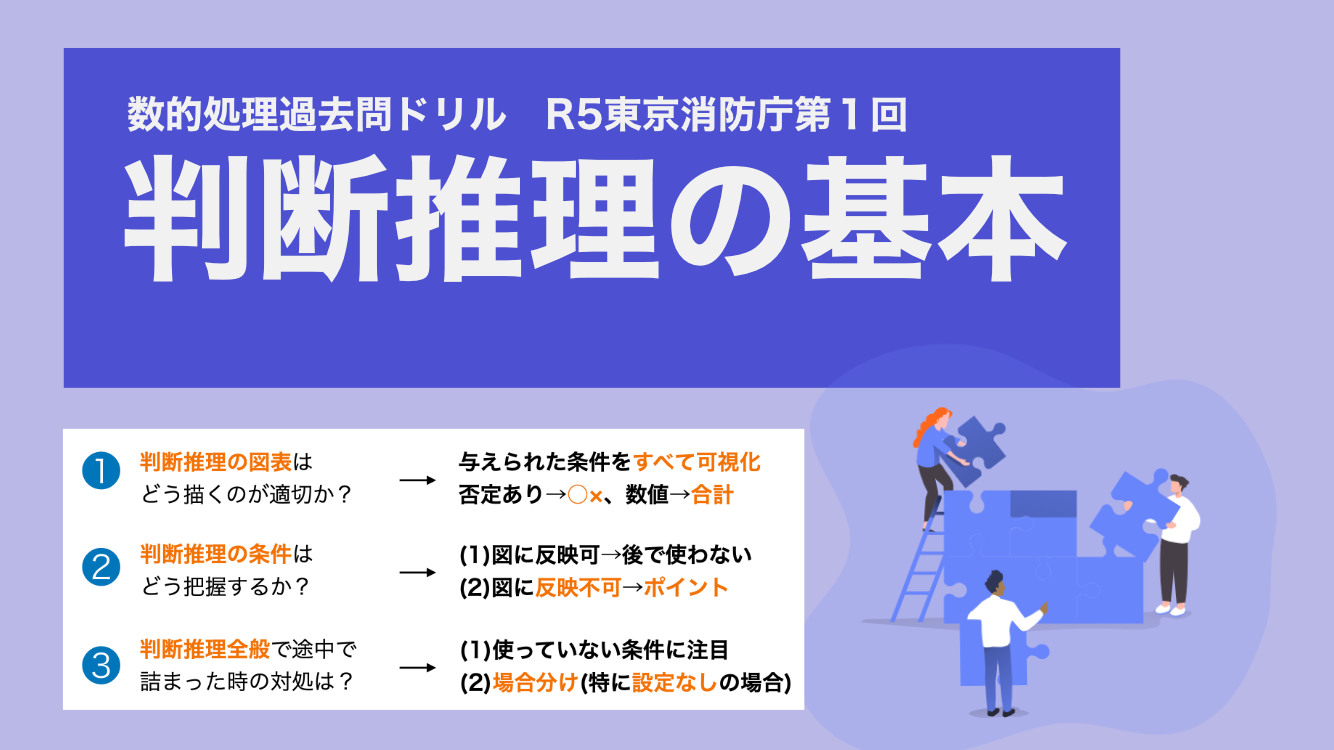 数的処理過去問ドリル　R5東京消防庁第１回

判断推理の基本

❶ 判断推理の図表はどう描くのが適切か？ → 与えられた条件をすべて可視化
否定あり→○×、数値→合計

❷ 判断推理の条件はどう把握するか？ → (1)図に反映可→後で使わない
(2)図に反映不可→ポイント

❸ 判断推理全般で途中で詰まった時の対処は？ → (1)使っていない条件に注目
(2)場合分け(特に設定なしの場合)